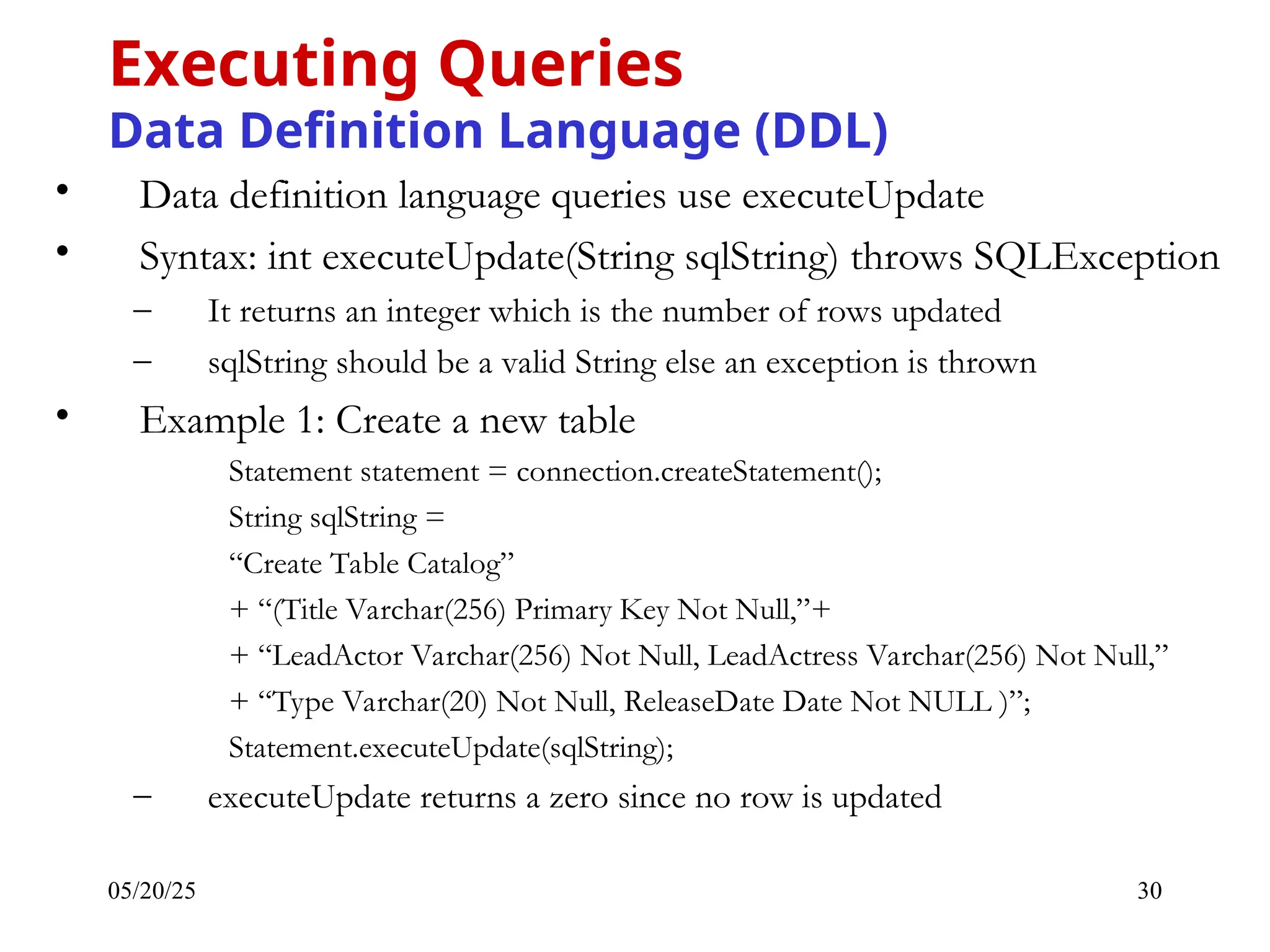 Executing Queries
Data Definition Language (DDL)

• Data definition language queries use executeUpdate

• Syntax: int executeUpdate(String sqlString) throws SQLException

– It returns an integer which is the number of rows updated

– sqlString should be a valid String else an exception is thrown

• Example 1: Create a new table

Statement statement = connection.createStatement();
String sqlString =
“Create Table Catalog”
+ “(Title Varchar(256) Primary Key Not Null,”+
+ “LeadActor Varchar(256) Not Null, LeadActress Varchar(256) Not Null,”
+ “Type Varchar(20) Not Null, ReleaseDate Date Not NULL )”;
Statement.executeUpdate(sqlString);

– executeUpdate returns a zero since no row is updated

05/20/25

30